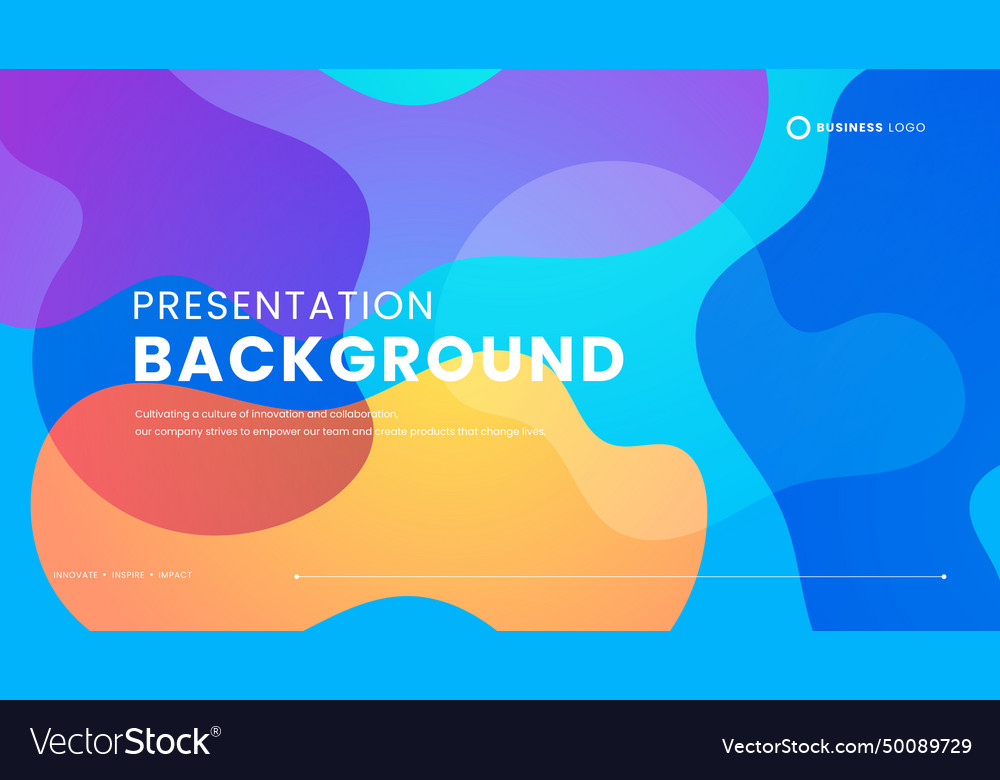 BUSINESS LOGO

PRESENTATION
BACKGROUND

Cultivating a culture of innovation and collaboration, our company strives to empower our team and create products that change lives.

INNOVATE • INSPIRE • IMPACT

VectorStock®

VectorStock.com/50089729